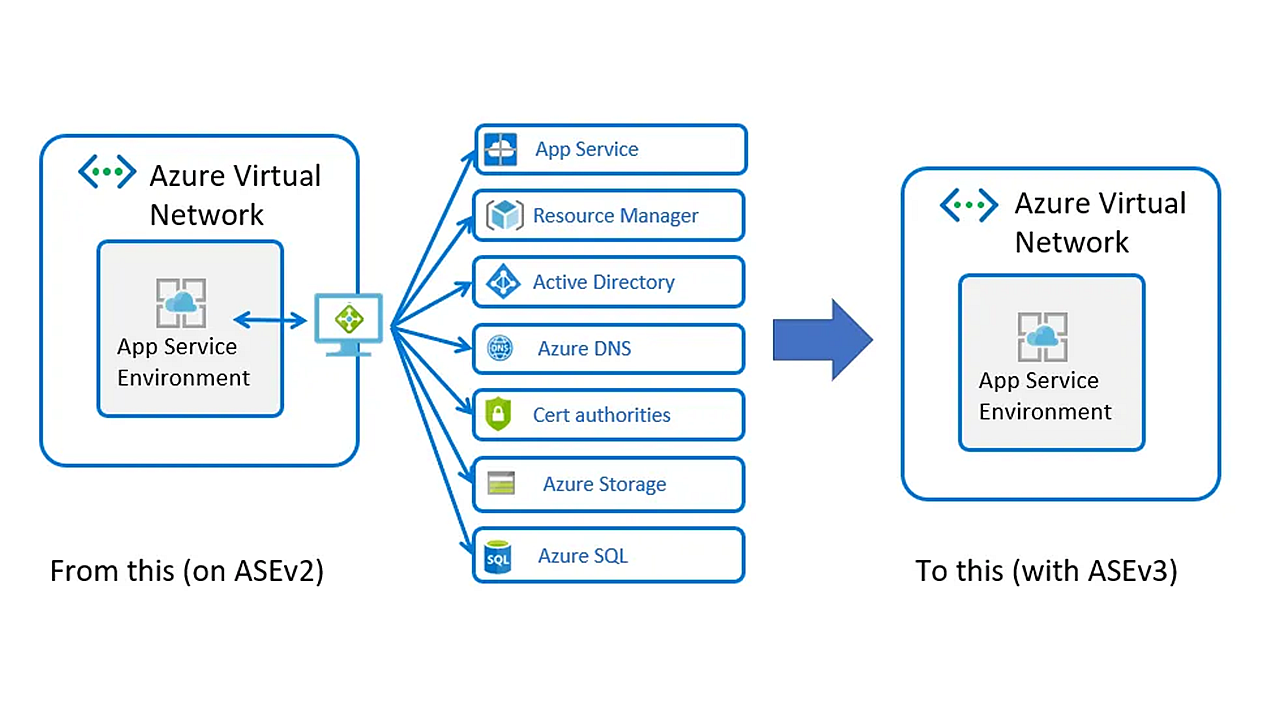 Azure Virtual Network

App Service Environment

App Service

Resource Manager

Active Directory

DNS

Azure DNS

Cert authorities

Azure Storage

SQL

Azure SQL

Azure Virtual Network

App Service Environment

From this (on ASEv2)

To this (with ASEv3)